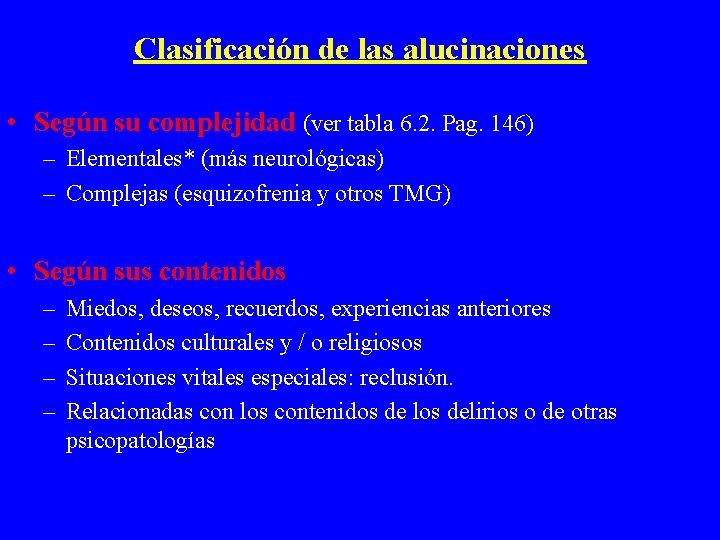 Clasificación de las alucinaciones

• Según su complejidad (ver tabla 6.2. Pag. 146)
– Elementales* (más neurológicas)
– Complejas (esquizofrenia y otros TMG)

• Según sus contenidos
– Miedos, deseos, recuerdos, experiencias anteriores
– Contenidos culturales y / o religiosos
– Situaciones vitales especiales: reclusión.
– Relacionadas con los contenidos de los delirios o de otras psicopatologías